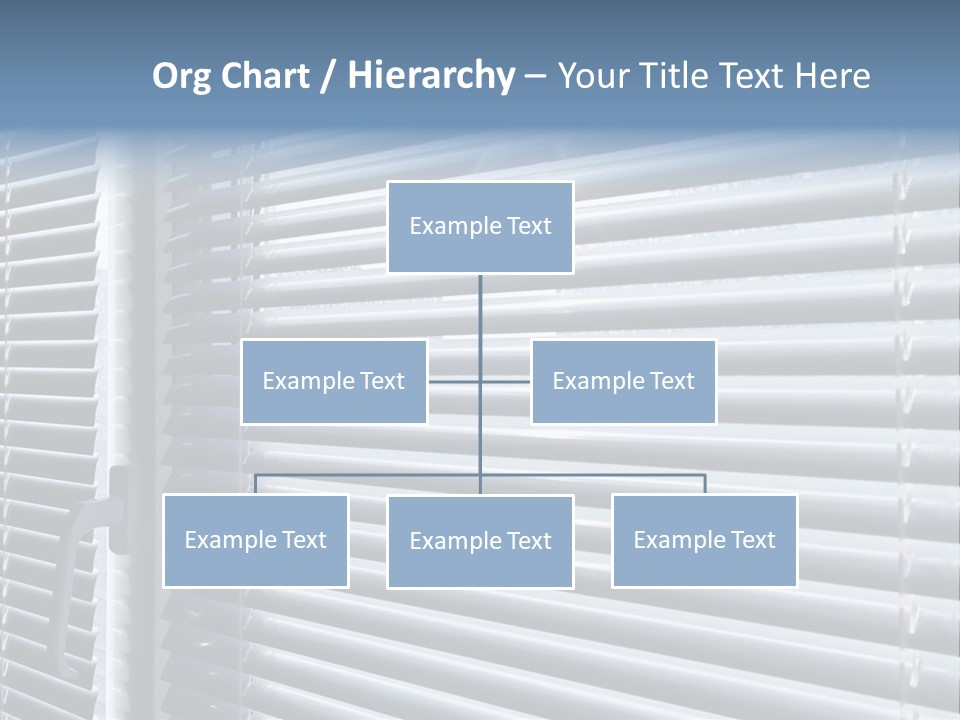 Org Chart / Hierarchy – Your Title Text Here

Example Text

Example Text

Example Text

Example Text

Example Text

Example Text